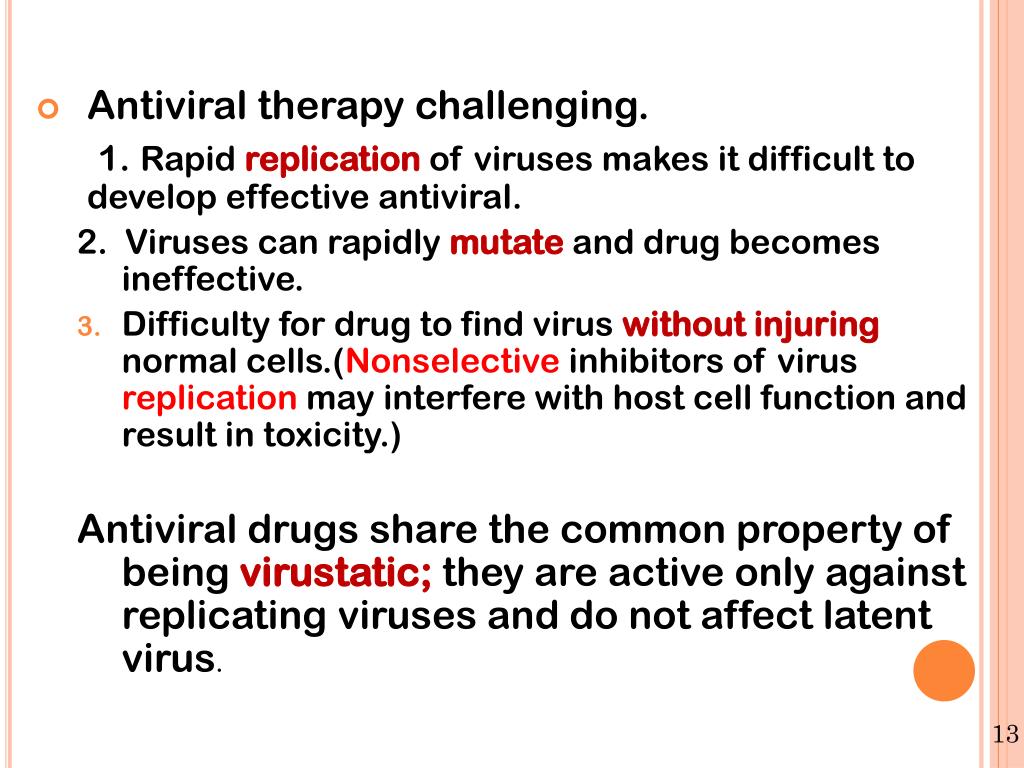 Antiviral therapy challenging.

1. Rapid replication of viruses makes it difficult to develop effective antiviral.

2. Viruses can rapidly mutate and drug becomes ineffective.

3. Difficulty for drug to find virus without injuring normal cells.(Nonselective inhibitors of virus replication may interfere with host cell function and result in toxicity.)

Antiviral drugs share the common property of being virustatic; they are active only against replicating viruses and do not affect latent virus.

13